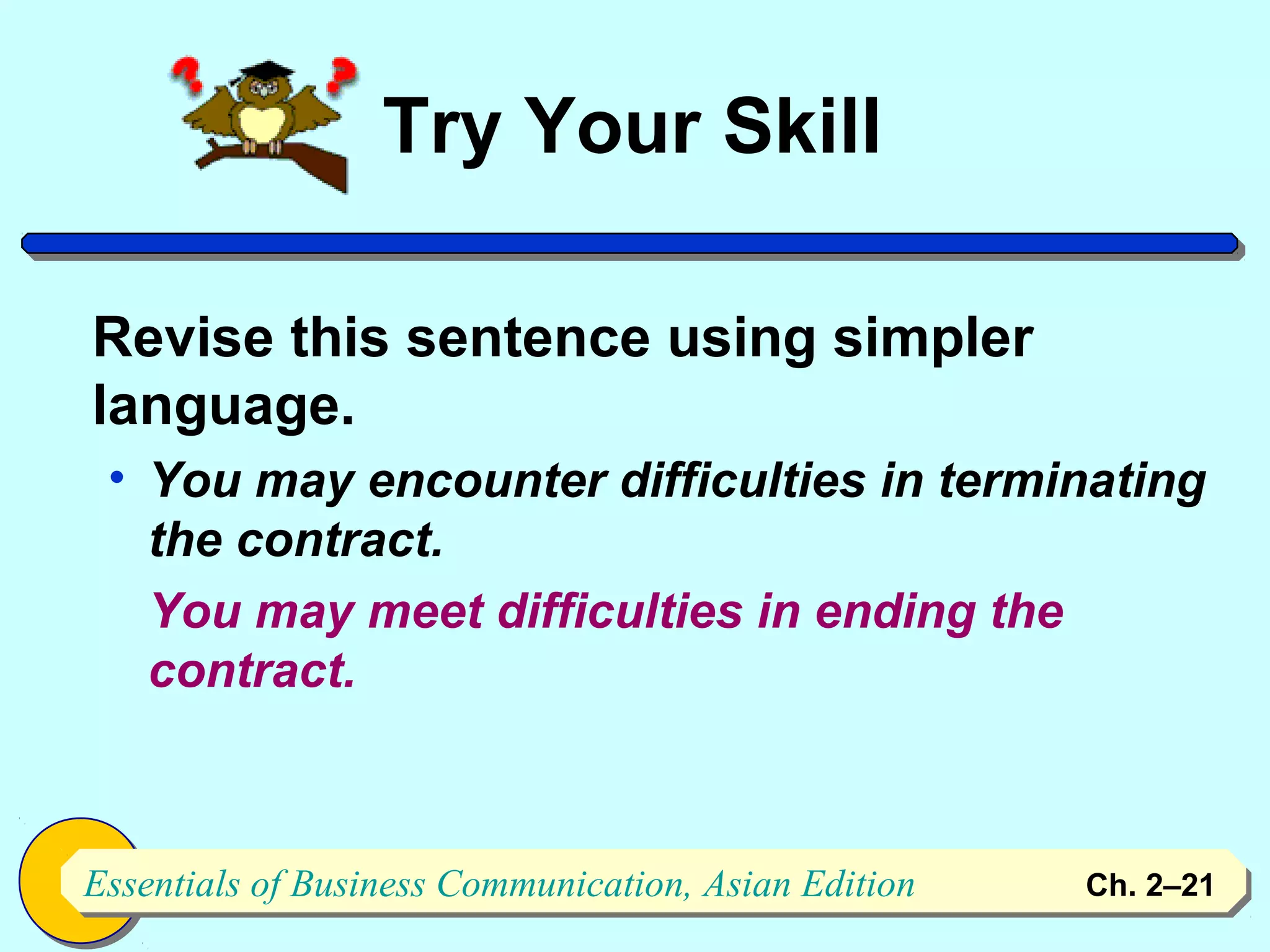 Try Your Skill

Revise this sentence using simpler language.

• You may encounter difficulties in terminating the contract.

You may meet difficulties in ending the contract.

Essentials of Business Communication, Asian Edition

Ch. 2–21